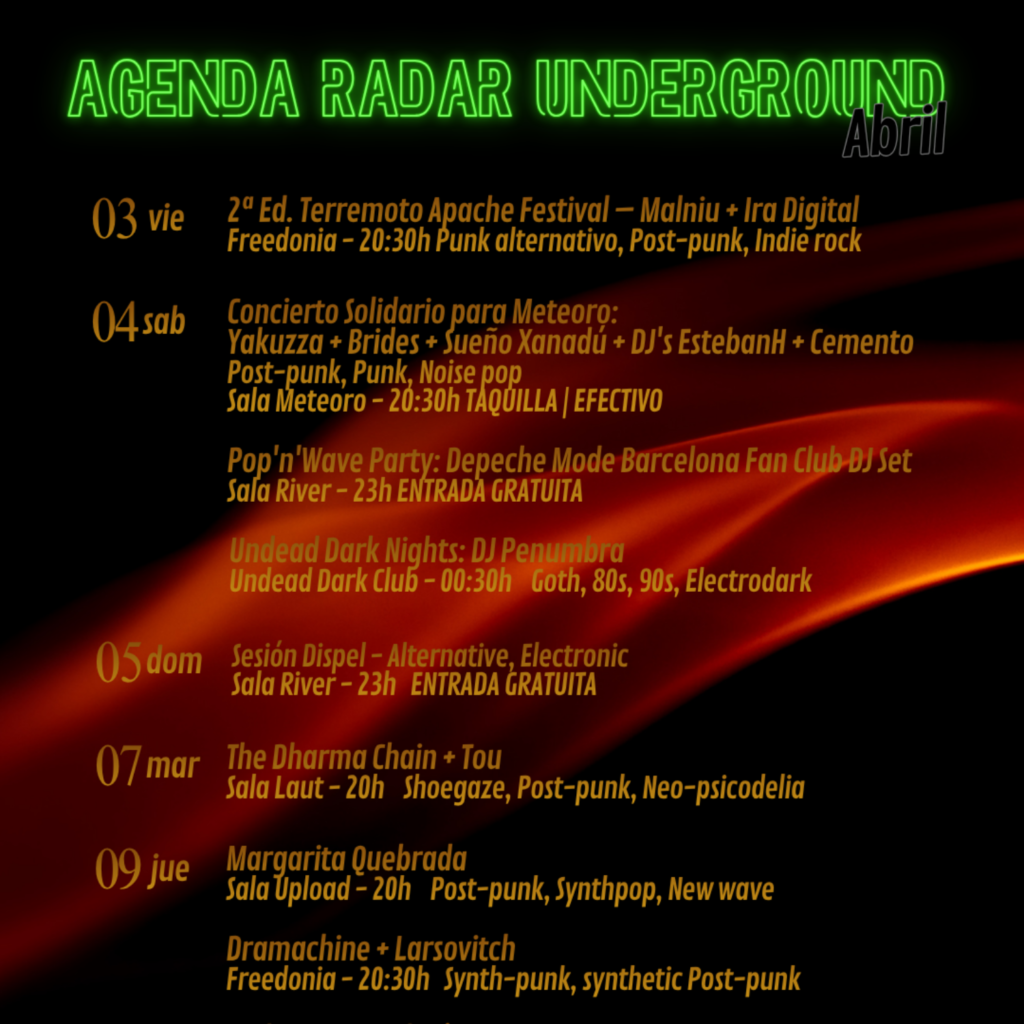 AGENDA RADAR UNDERGROUND
Abril

03 vie
2ª Ed. Terremoto Apache Festival — Malniu + Ira Digital
Freedonia - 20:30h Punk alternativo, Post-punk, Indie rock

04 sab
Concierto Solidario para Meteoro:
Yakuzza + Brides + Sueño Xanadú + DJ's EstebanH + Cemento
Post-punk, Punk, Noise pop
Sala Meteoro - 20:30h TAQUILLA | EFECTIVO

Pop'n'Wave Party: Depeche Mode Barcelona Fan Club DJ Set
Sala River - 23h ENTRADA GRATUITA

Undead Dark Nights: DJ Penumbra
Undead Dark Club - 00:30h Goth, 80s, 90s, Electrodark

05 dom
Sesión Dispel - Alternative, Electronic
Sala River - 23h ENTRADA GRATUITA

07 mar
The Dharma Chain + Tou
Sala Laut - 20h Shoegaze, Post-punk, Neo-psicodelia

09 jue
Margarita Quebrada
Sala Upload - 20h Post-punk, Synthpop, New wave

Dramachine + Larsovitch
Freedonia - 20:30h Synth-punk, synthetic Post-punk